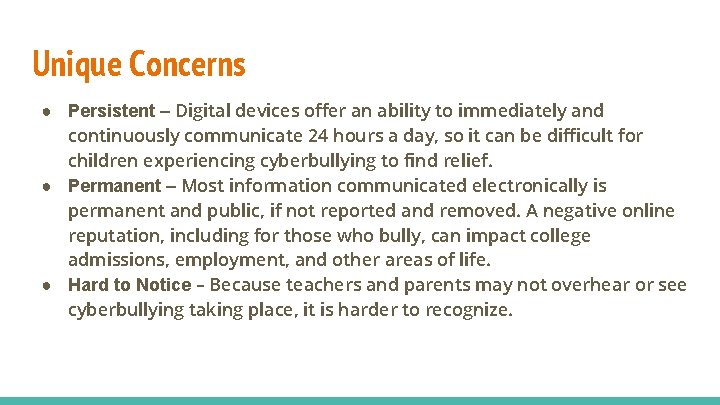 Unique Concerns

● Persistent – Digital devices offer an ability to immediately and continuously communicate 24 hours a day, so it can be difficult for children experiencing cyberbullying to find relief.
● Permanent – Most information communicated electronically is permanent and public, if not reported and removed. A negative online reputation, including for those who bully, can impact college admissions, employment, and other areas of life.
● Hard to Notice – Because teachers and parents may not overhear or see cyberbullying taking place, it is harder to recognize.